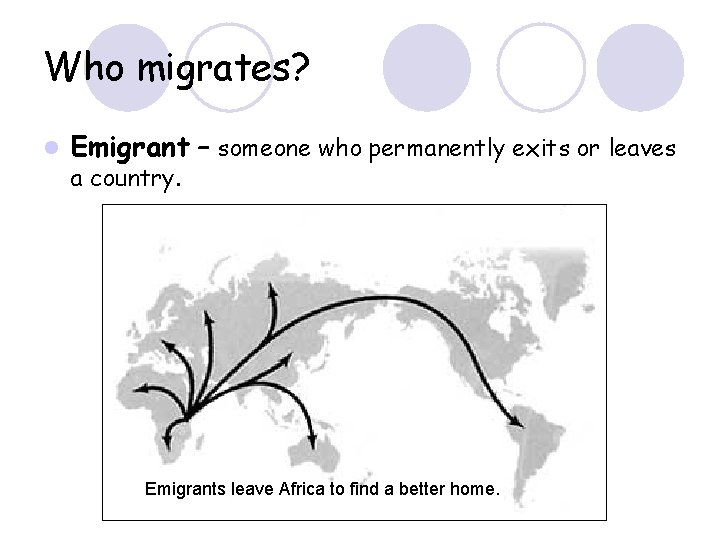 Who migrates?

Emigrant – someone who permanently exits or leaves a country.

Emigrants leave Africa to find a better home.